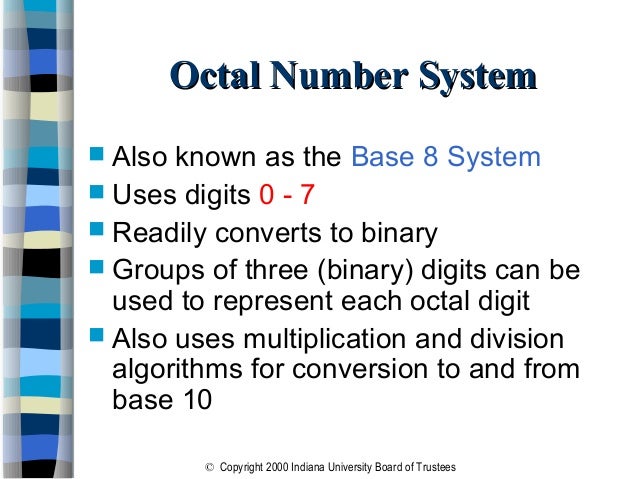 Octal Number System

- Also known as the Base 8 System
- Uses digits 0 - 7
- Readily converts to binary
- Groups of three (binary) digits can be used to represent each octal digit
- Also uses multiplication and division algorithms for conversion to and from base 10

© Copyright 2000 Indiana University Board of Trustees